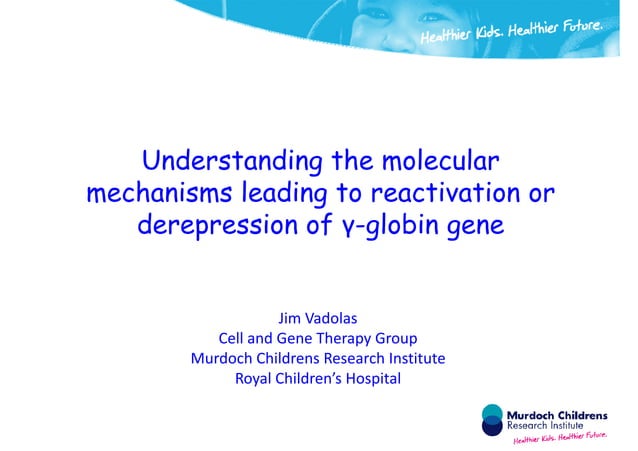 Healthier Kids. Healthier Future.

Understanding the molecular mechanisms leading to reactivation or derepression of γ-globin gene

Jim Vadolas
Cell and Gene Therapy Group
Murdoch Childrens Research Institute
Royal Children's Hospital

Murdoch Childrens
Research Institute
Healthier Kids. Healthier Future.